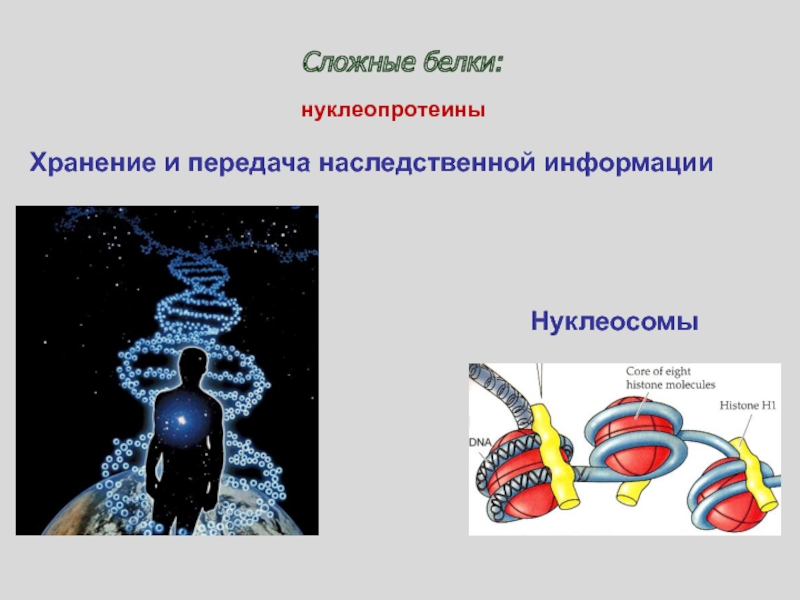 Сложные белки:

нуклеопротеины

Хранение и передача наследственной информации

Нуклеосомы

Core of eight histone molecules

Histone H1

DNA